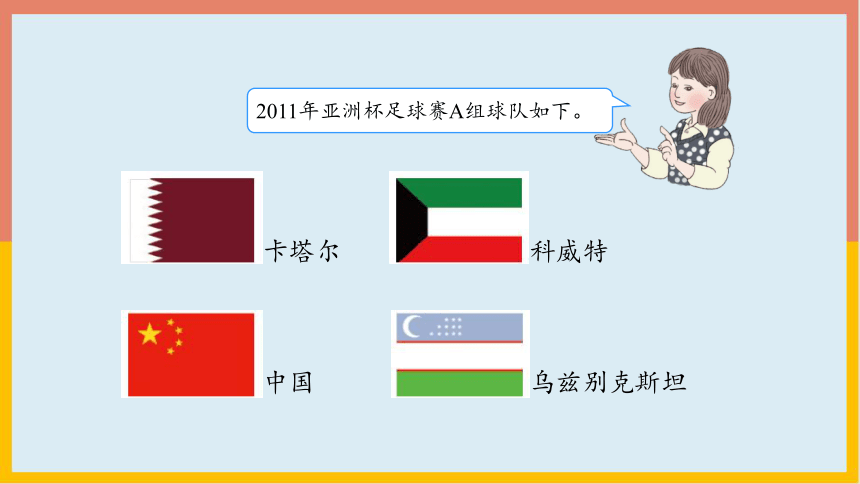 2011年亚洲杯足球赛A组球队如下。

卡塔尔

科威特

中国

乌兹别克斯坦